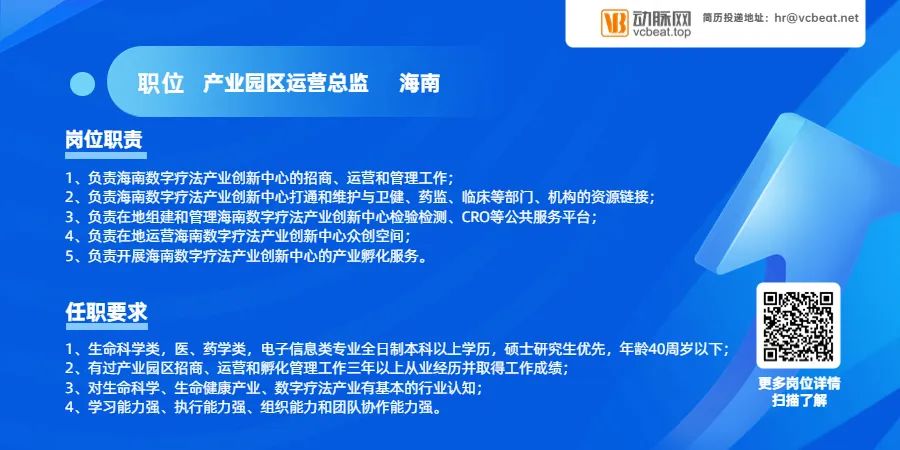 VB 动脉网 vcbeat.top 简历投递地址：hr@vcbeat.net

职位 产业园区运营总监 海南

岗位职责

1、负责海南数字疗法产业创新中心的招商、运营和管理工作；
2、负责海南数字疗法产业创新中心打通和维护与卫健、药监、临床等部门、机构的资源链接；
3、负责在地组建和管理海南数字疗法产业创新中心检验检测、CRO等公共服务平台；
4、负责在地运营海南数字疗法产业创新中心众创空间；
5、负责开展海南数字疗法产业创新中心的产业孵化服务。

任职要求

1、生命科学类，医、药学类，电子信息类专业全日制本科以上学历，硕士研究生优先，年龄40周岁以下；
2、有过产业园区招商、运营和孵化管理工作三年以上从业经历并取得工作成绩；
3、对生命科学、生命健康产业、数字疗法产业有基本的行业认知；
4、学习能力强、执行能力强、组织能力和团队协作能力强。

更多岗位详情
扫描了解